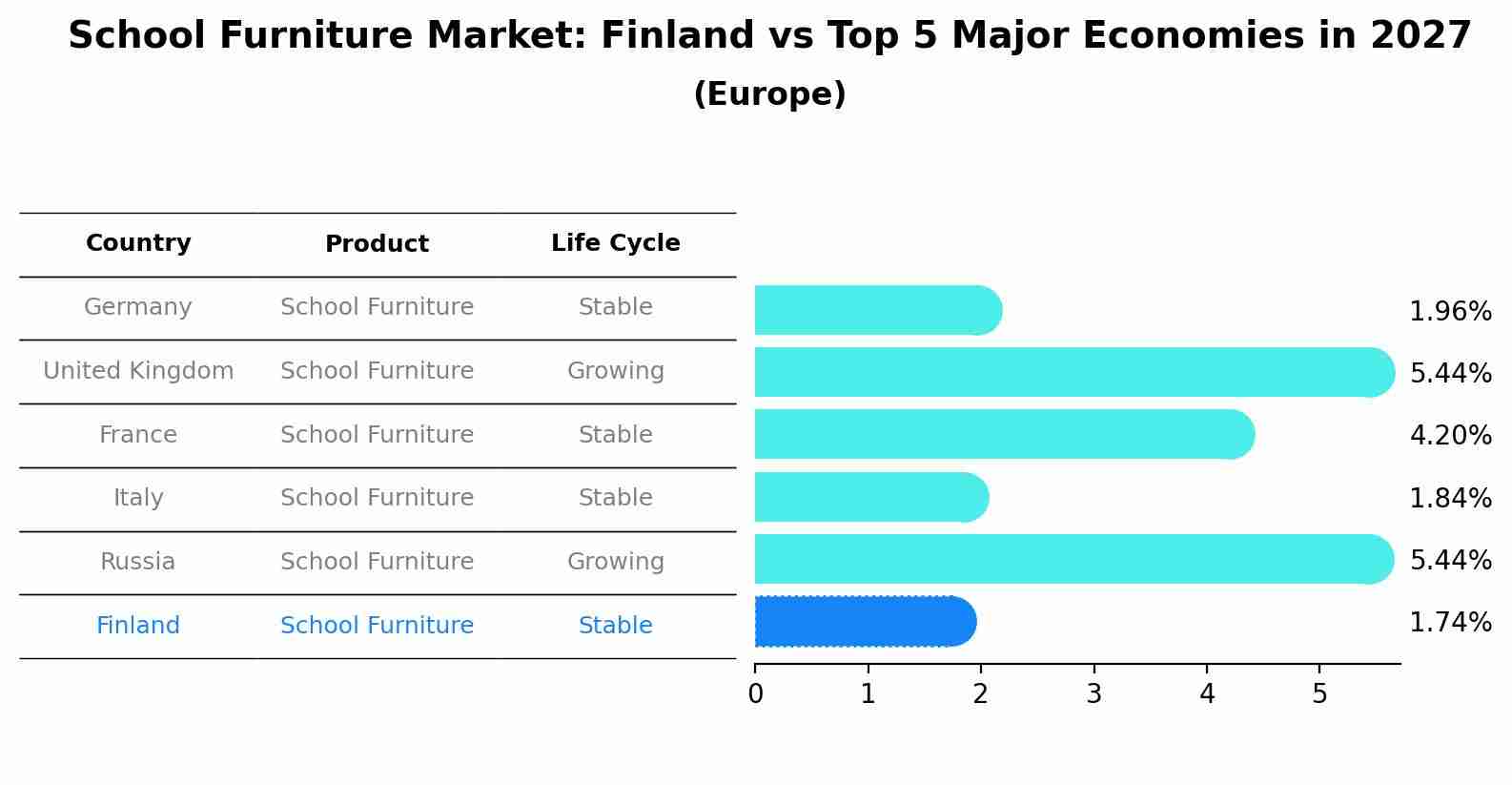 School Furniture Market: Finland vs Top 5 Major Economies in 2027
(Europe)

| Country | Product | Life Cycle |
|---|---|---|
| Germany | School Furniture | Stable |
| United Kingdom | School Furniture | Growing |
| France | School Furniture | Stable |
| Italy | School Furniture | Stable |
| Russia | School Furniture | Growing |
| Finland | School Furniture | Stable |

1.96%
5.44%
4.20%
1.84%
5.44%
1.74%

0 1 2 3 4 5